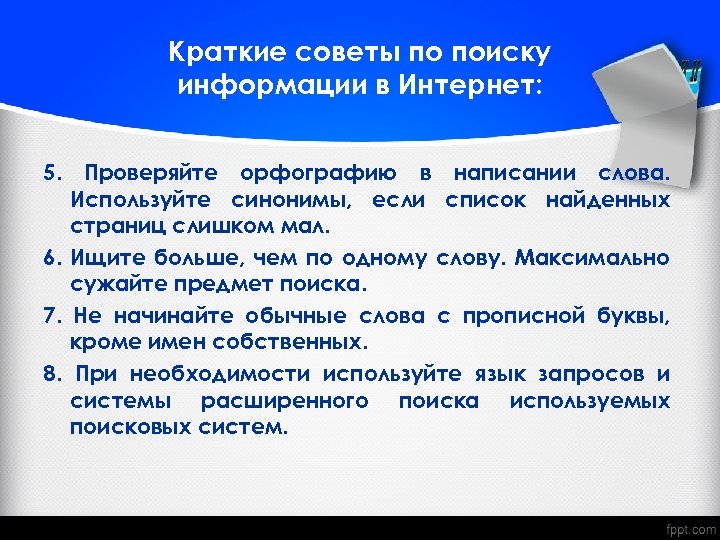 Краткие советы по поиску информации в Интернет:

5. Проверяйте орфографию в написании слова. Используйте синонимы, если список найденных страниц слишком мал.

6. Ищите больше, чем по одному слову. Максимально сужайте предмет поиска.

7. Не начинайте обычные слова с прописной буквы, кроме имен собственных.

8. При необходимости используйте язык запросов и системы расширенного поиска используемых поисковых систем.

fppt.com